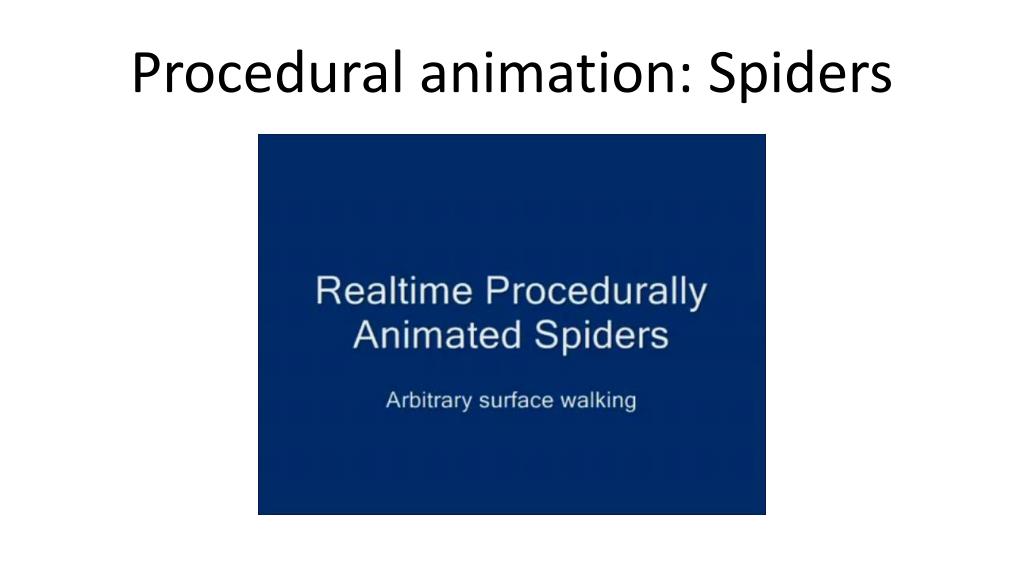 Procedural animation: Spiders

Realtime Procedurally Animated Spiders

Arbitrary surface walking